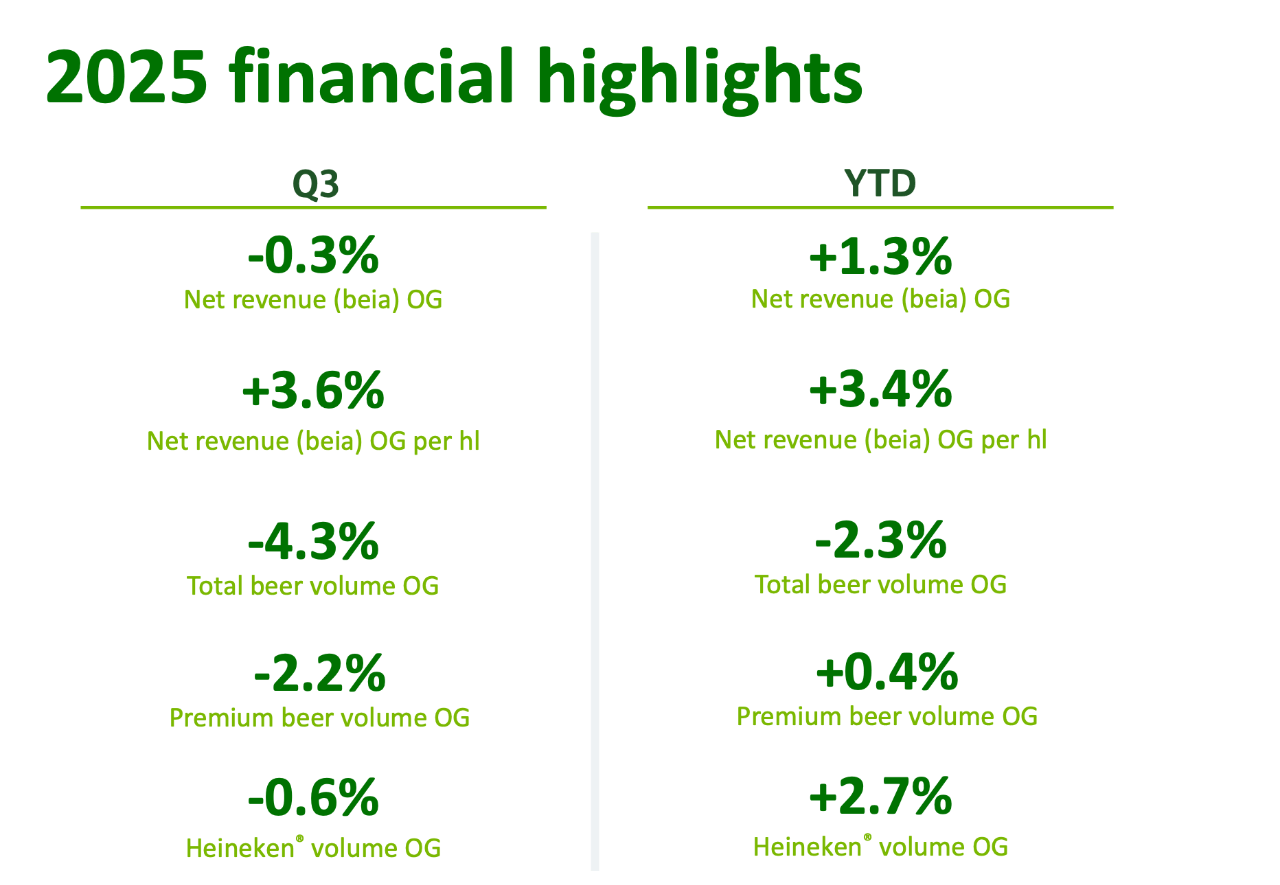 2025 financial highlights

Q3

-0.3%
Net revenue (beia) OG

+3.6%
Net revenue (beia) OG per hl

-4.3%
Total beer volume OG

-2.2%
Premium beer volume OG

-0.6%
Heineken® volume OG

YTD

+1.3%
Net revenue (beia) OG

+3.4%
Net revenue (beia) OG per hl

-2.3%
Total beer volume OG

+0.4%
Premium beer volume OG

+2.7%
Heineken® volume OG